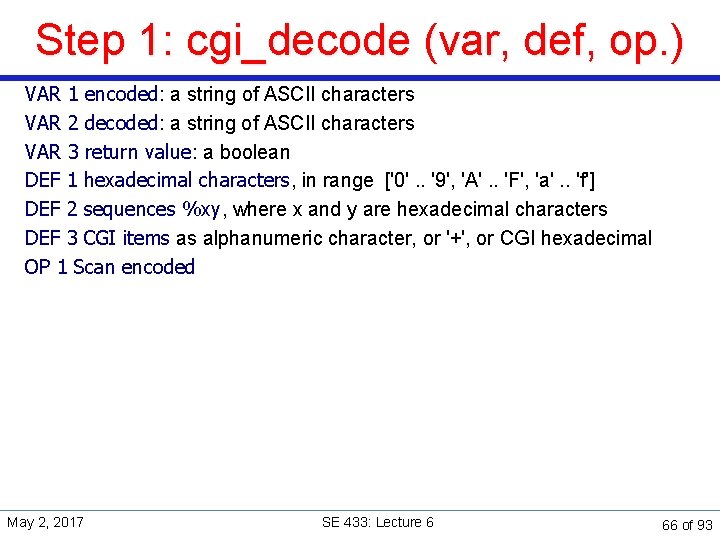 Step 1: cgi_decode (var, def, op.)

VAR 1 encoded: a string of ASCII characters
VAR 2 decoded: a string of ASCII characters
VAR 3 return value: a boolean
DEF 1 hexadecimal characters, in range ['0' .. '9', 'A' .. 'F', 'a' .. 'f']
DEF 2 sequences %xy, where x and y are hexadecimal characters
DEF 3 CGI items as alphanumeric character, or '+', or CGI hexadecimal
OP 1 Scan encoded

May 2, 2017

SE 433: Lecture 6

66 of 93